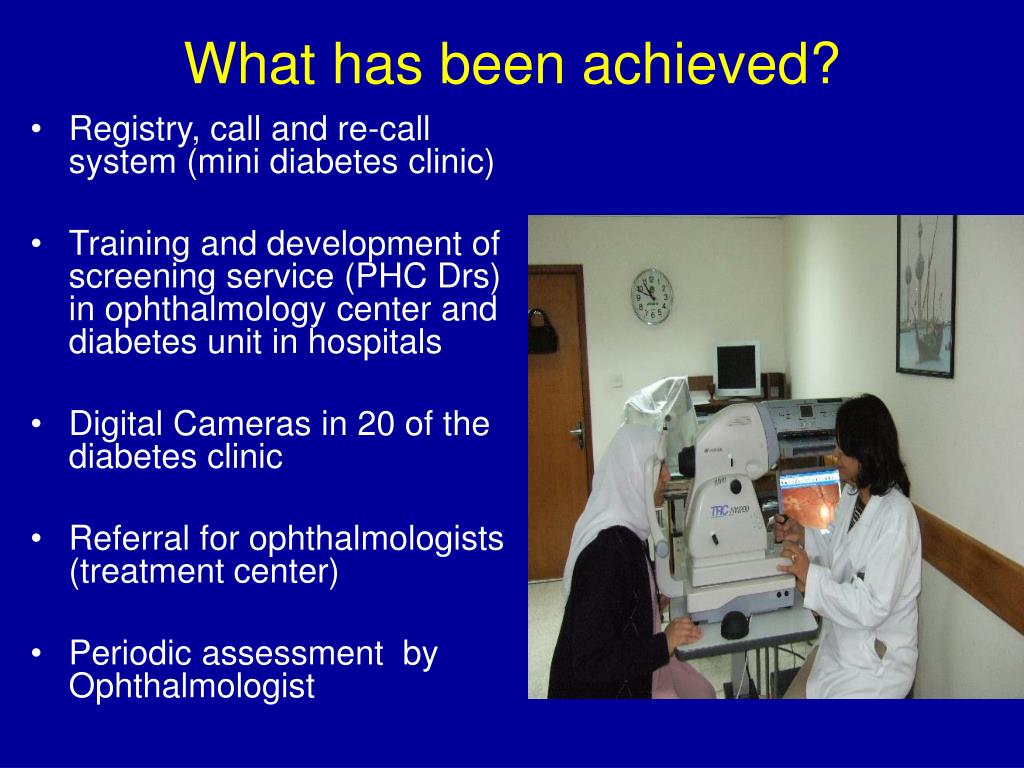 What has been achieved?

• Registry, call and re-call system (mini diabetes clinic)

• Training and development of screening service (PHC Drs) in ophthalmology center and diabetes unit in hospitals

• Digital Cameras in 20 of the diabetes clinic

• Referral for ophthalmologists (treatment center)

• Periodic assessment by Ophthalmologist

TRC NW200